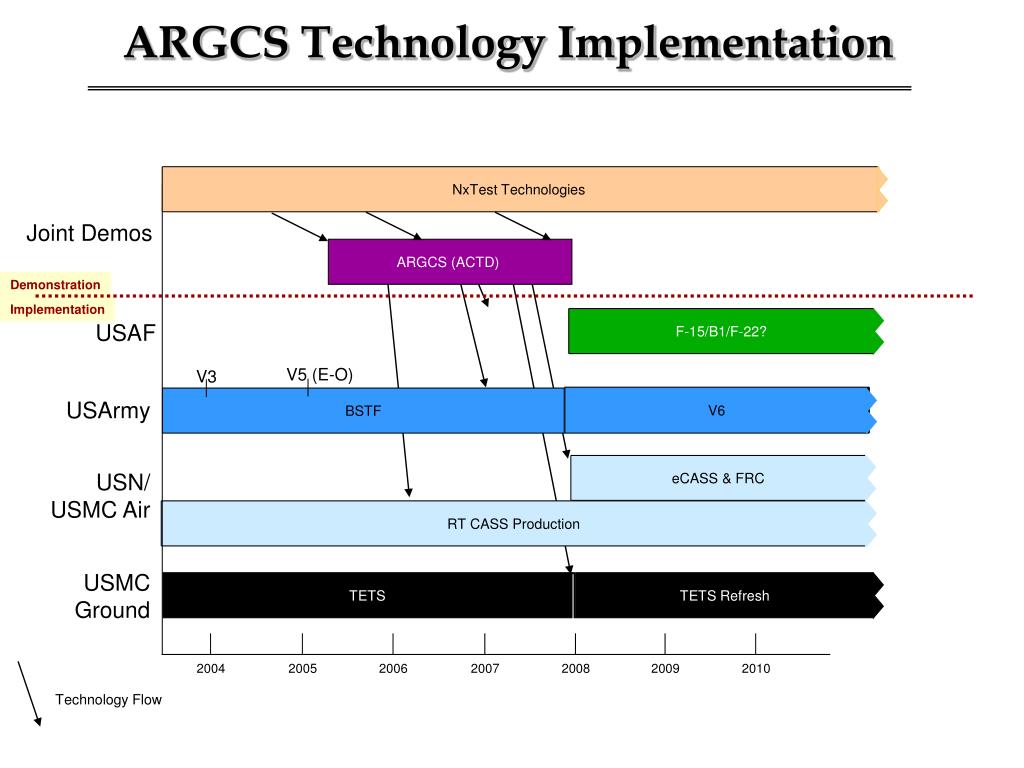 ARGCS Technology Implementation

NxTest Technologies

Joint Demos

ARGCS (ACTD)

Demonstration

Implementation

USAF

F-15/B1/F-22?

V3

V5 (E-O)

USArmy

BSTF

V6

USN/ USMC Air

eCASS & FRC

RT CASS Production

USMC Ground

TETS

TETS Refresh

2004

2005

2006

2007

2008

2009

2010

Technology Flow